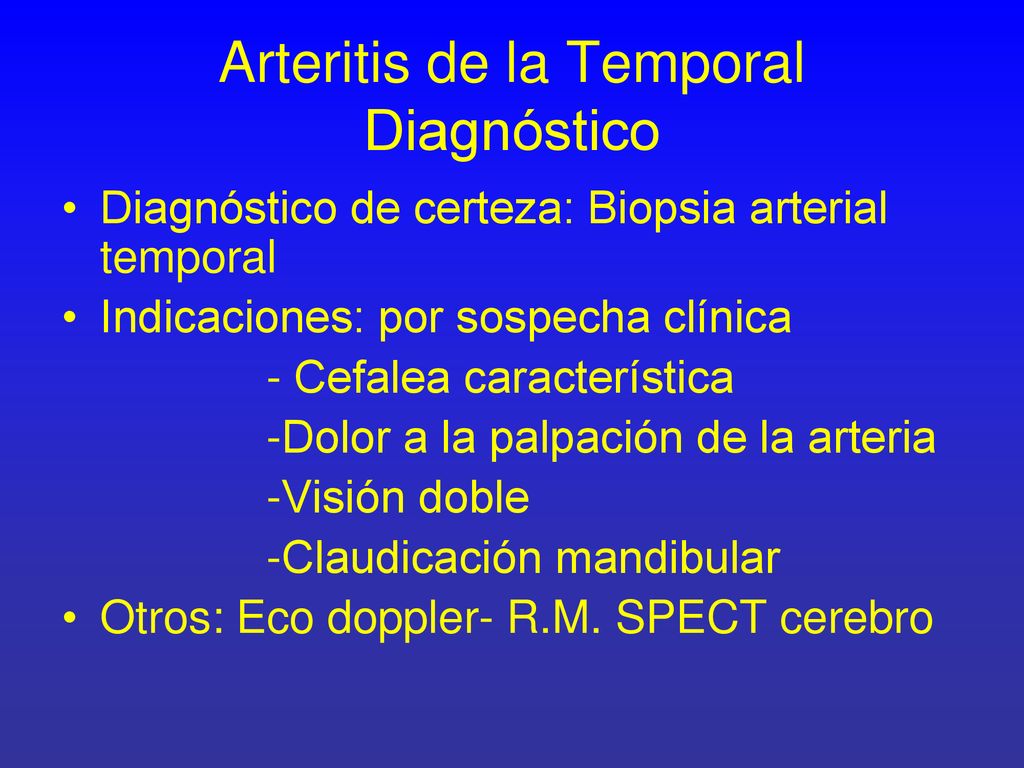 Arteritis de la Temporal
Diagnóstico

• Diagnóstico de certeza: Biopsia arterial temporal
• Indicaciones: por sospecha clínica
- Cefalea característica
-Dolor a la palpación de la arteria
-Visión doble
-Claudicación mandibular
• Otros: Eco doppler- R.M. SPECT cerebro